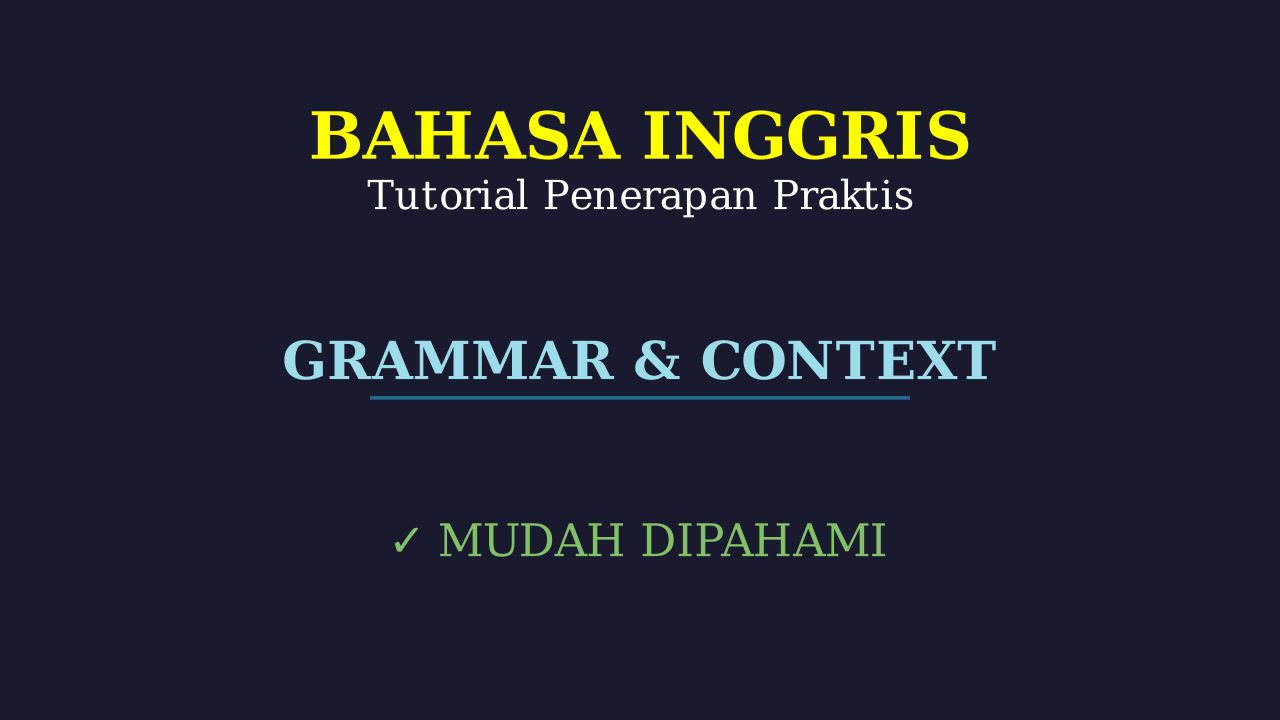 BAHASA INGGRIS
Tutorial Penerapan Praktis

GRAMMAR & CONTEXT

✓ MUDAH DIPAHAMI